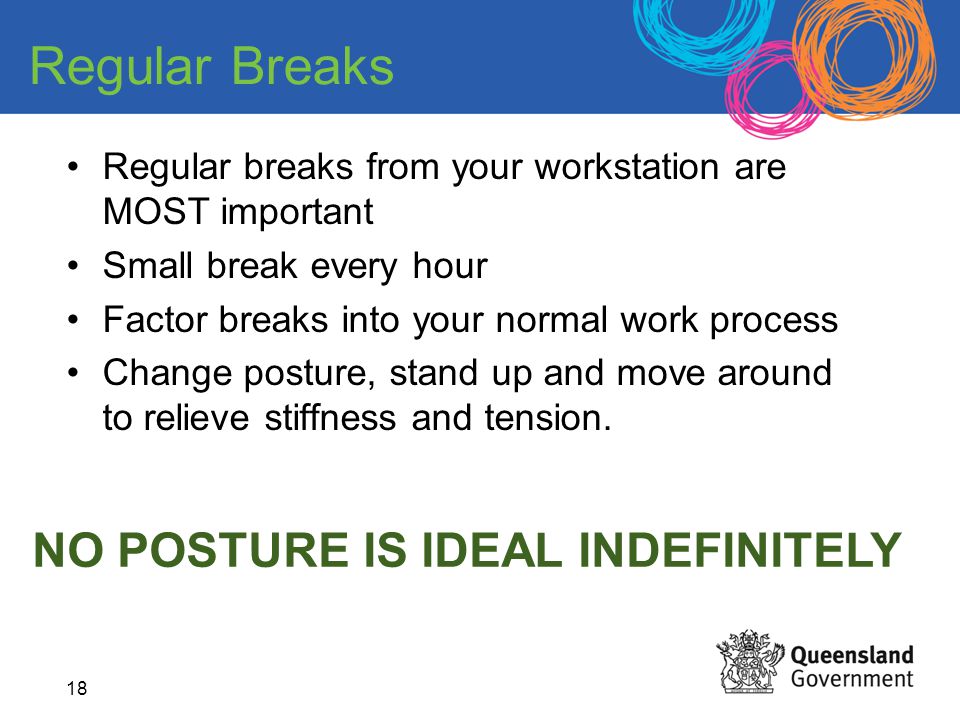 Regular Breaks

• Regular breaks from your workstation are MOST important
• Small break every hour
• Factor breaks into your normal work process
• Change posture, stand up and move around to relieve stiffness and tension.

NO POSTURE IS IDEAL INDEFINITELY

18

Queensland Government